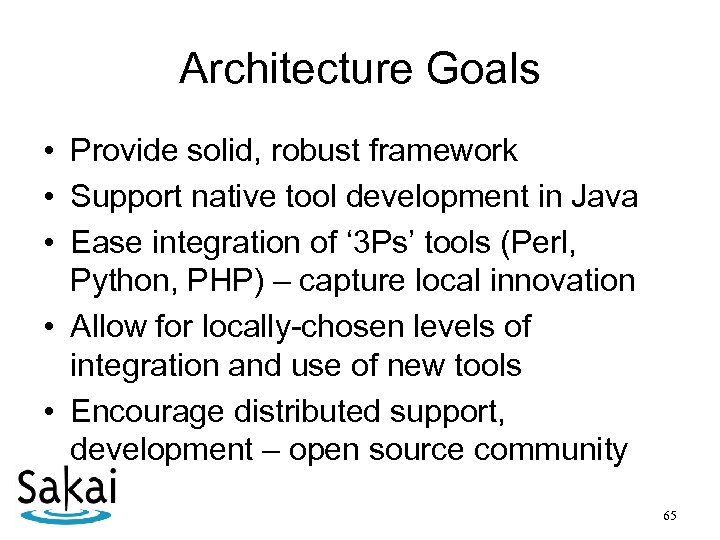 Architecture Goals

• Provide solid, robust framework
• Support native tool development in Java
• Ease integration of ‘3Ps’ tools (Perl, Python, PHP) – capture local innovation
• Allow for locally-chosen levels of integration and use of new tools
• Encourage distributed support, development – open source community

Sakai

65